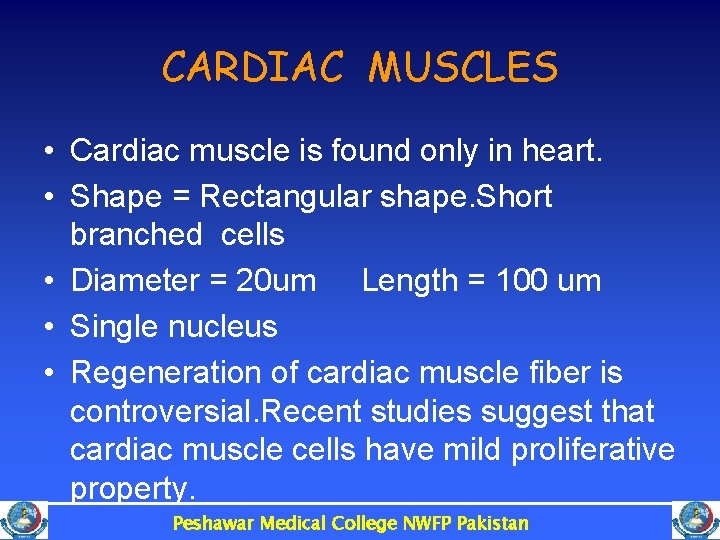 CARDIAC MUSCLES

• Cardiac muscle is found only in heart.
• Shape = Rectangular shape.Short branched cells
• Diameter = 20um Length = 100 um
• Single nucleus
• Regeneration of cardiac muscle fiber is controversial.Recent studies suggest that cardiac muscle cells have mild proliferative property.

Peshawar Medical College NWFP Pakistan